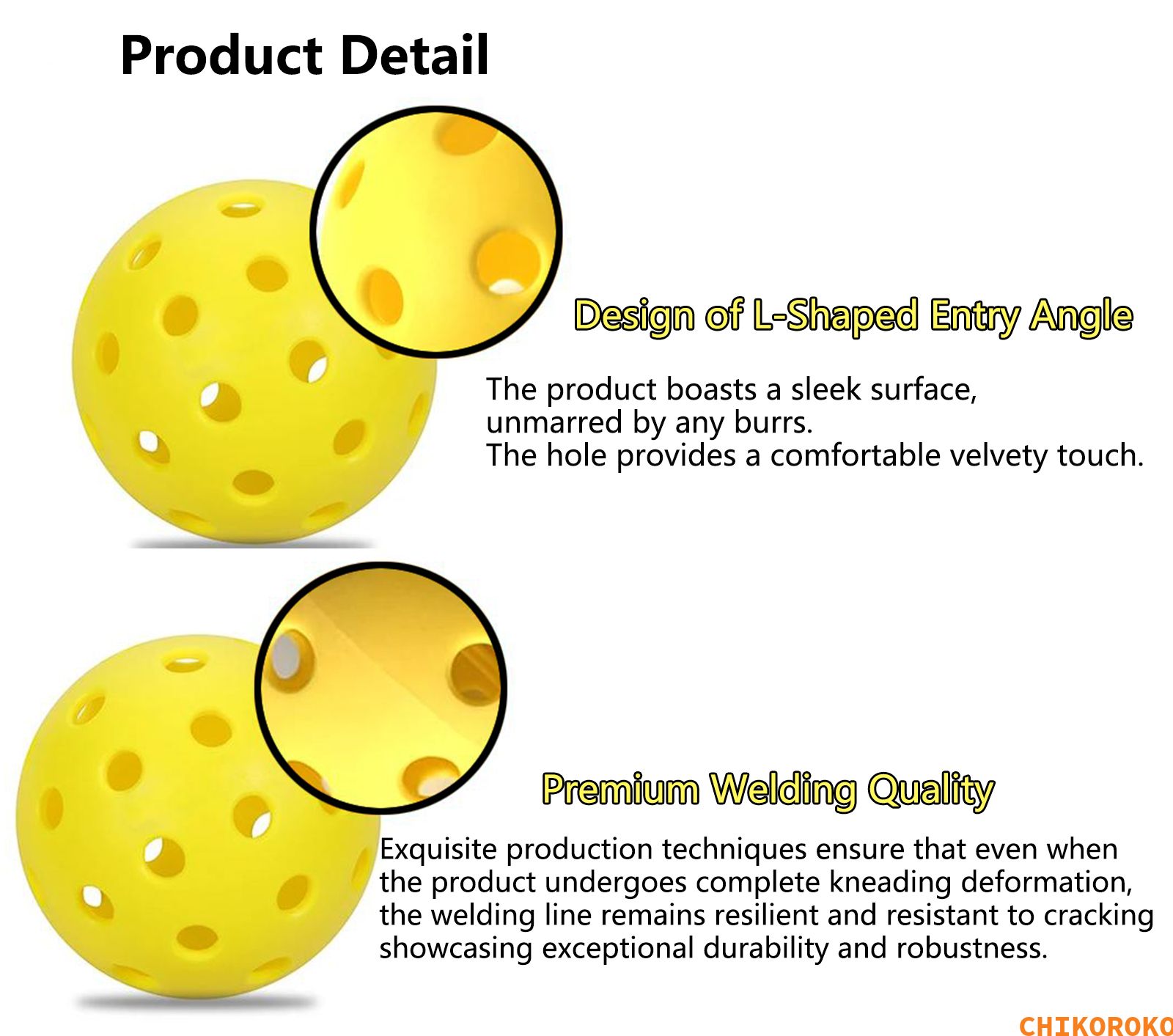 Product Detail

Design of L-Shaped Entry Angle

The product boasts a sleek surface, unmarred by any burrs.
The hole provides a comfortable velvety touch.

Premium Welding Quality

Exquisite production techniques ensure that even when the product undergoes complete kneading deformation, the welding line remains resilient and resistant to cracking showcasing exceptional durability and robustness.

CHIKOROKO